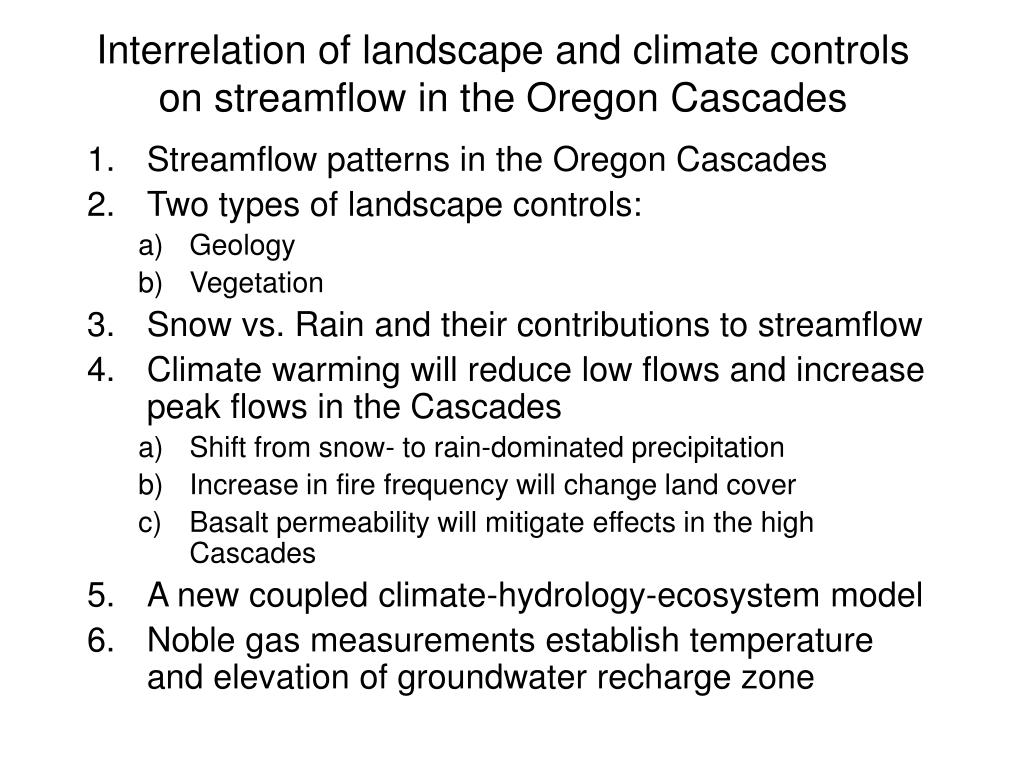 Interrelation of landscape and climate controls on streamflow in the Oregon Cascades

1. Streamflow patterns in the Oregon Cascades
2. Two types of landscape controls:
 a) Geology
 b) Vegetation
3. Snow vs. Rain and their contributions to streamflow
4. Climate warming will reduce low flows and increase peak flows in the Cascades
 a) Shift from snow- to rain-dominated precipitation
 b) Increase in fire frequency will change land cover
 c) Basalt permeability will mitigate effects in the high Cascades
5. A new coupled climate-hydrology-ecosystem model
6. Noble gas measurements establish temperature and elevation of groundwater recharge zone